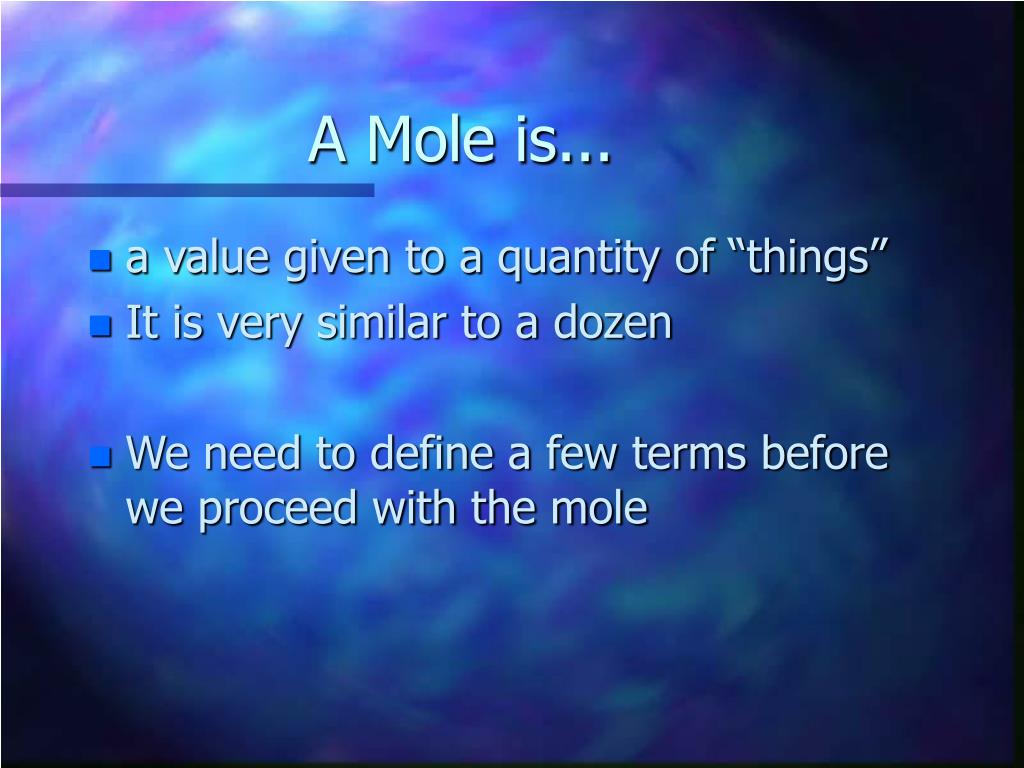 A Mole is...

- a value given to a quantity of “things”
- It is very similar to a dozen

- We need to define a few terms before we proceed with the mole